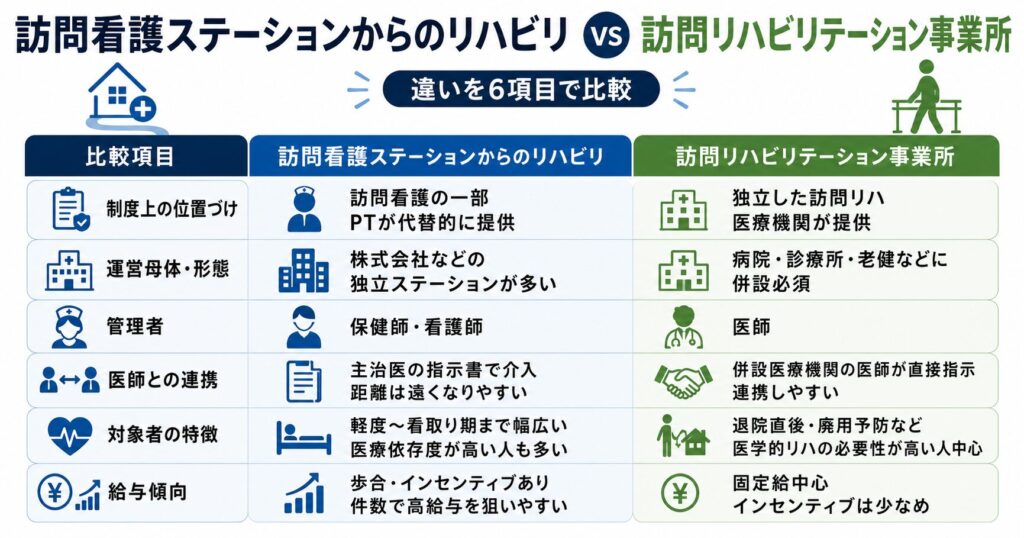 訪問看護ステーションからのリハビリ VS 訪問リハビリテーション事業所

違いを6項目で比較

| 比較項目 | 訪問看護ステーションからのリハビリ | 訪問リハビリテーション事業所 |
|---|---|---|
| 制度上の位置づけ | 訪問看護の一部 PTが代替的に提供 | 独立した訪問リハ 医療機関が提供 |
| 運営母体・形態 | 株式会社などの 独立ステーションが多い | 病院・診療所・老健などに 併設必須 |
| 管理者 | 保健師・看護師 | 医師 |
| 医師との連携 | 主治医の指示書で介入 距離は遠くなりやすい | 併設医療機関の医師が直接指示 連携しやすい |
| 対象者の特徴 | 軽度〜看取り期まで幅広い 医療依存度が高い人も多い | 退院直後・廃用予防など 医学的リハの必要性が高い人中心 |
| 給与傾向 | 歩合・インセンティブあり 件数で高給与を狙いやすい | 固定給中心 インセンティブは少なめ |